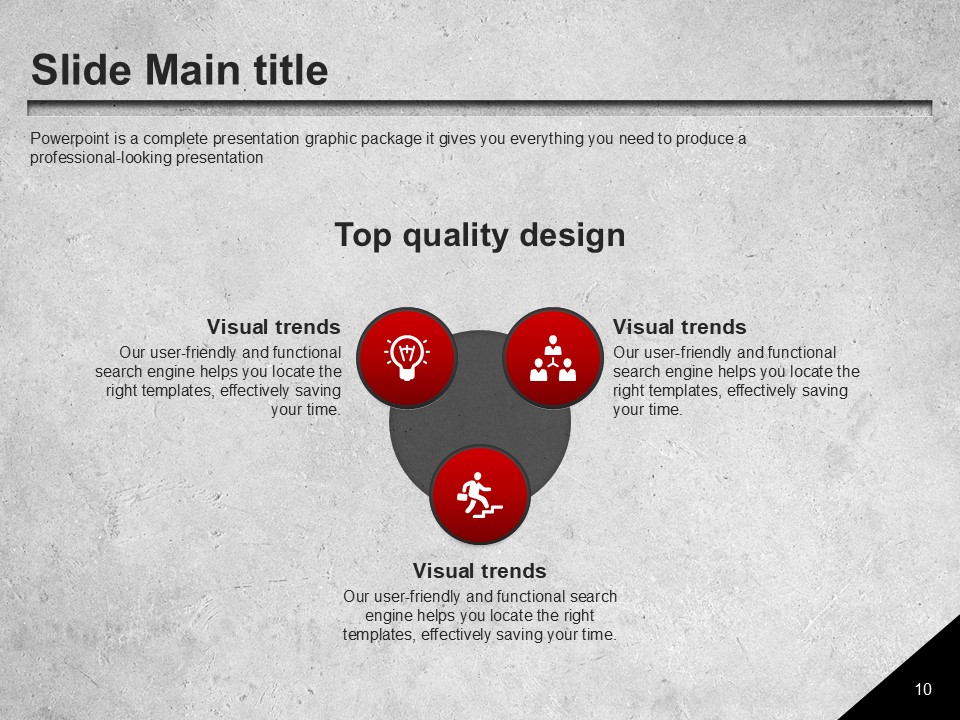 Slide Main title

Powerpoint is a complete presentation graphic package it gives you everything you need to produce a professional-looking presentation

Top quality design

Visual trends
Our user-friendly and functional search engine helps you locate the right templates, effectively saving your time.

Visual trends
Our user-friendly and functional search engine helps you locate the right templates, effectively saving your time.

Visual trends
Our user-friendly and functional search engine helps you locate the right templates, effectively saving your time.

10